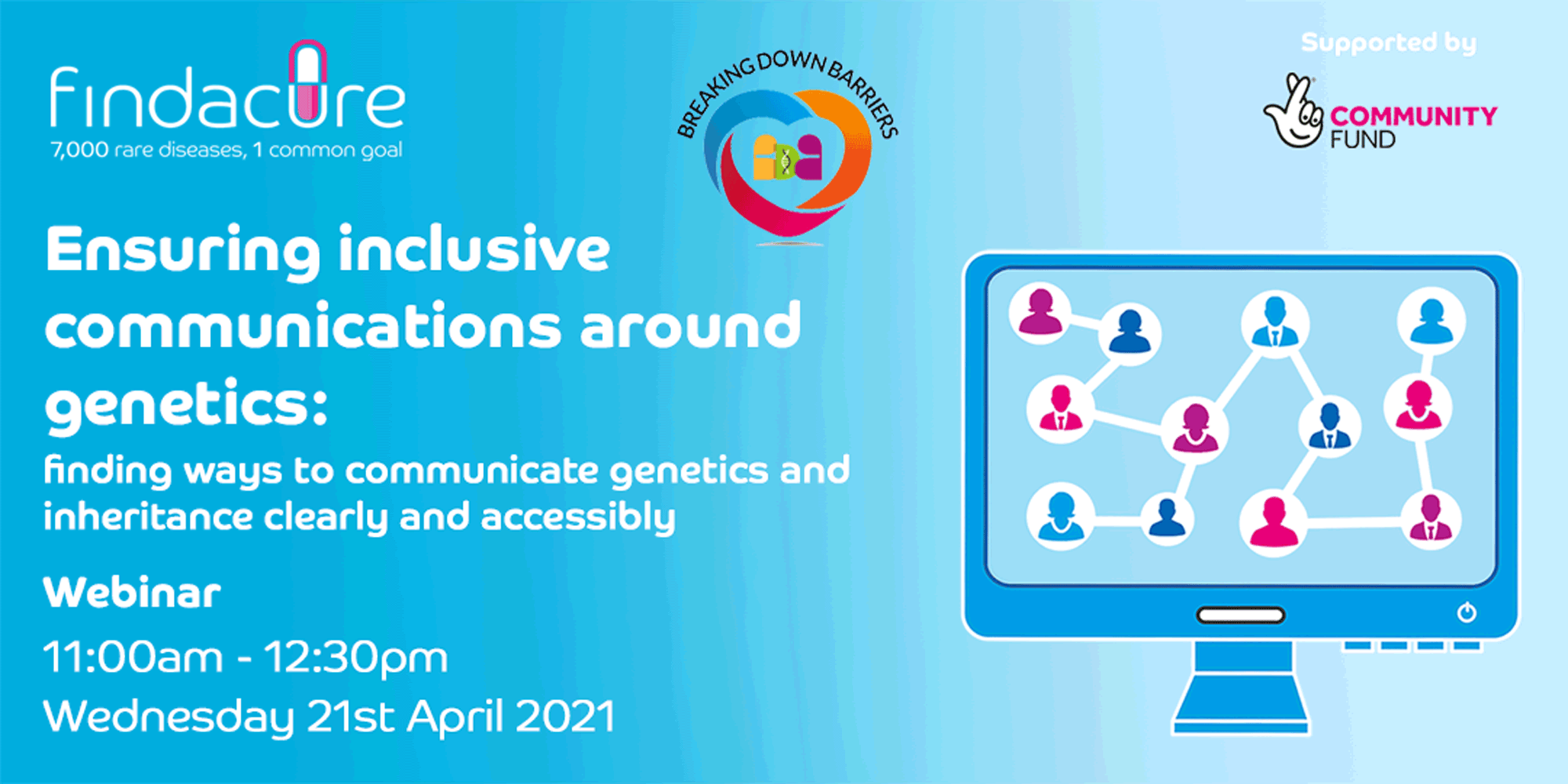 findacure
7,000 rare diseases, 1 common goal

BREAKING DOWN BARRIERS

Supported by

COMMUNITY FUND

Ensuring inclusive communications around genetics:

finding ways to communicate genetics and inheritance clearly and accessibly

Webinar

11:00am - 12:30pm

Wednesday 21st April 2021